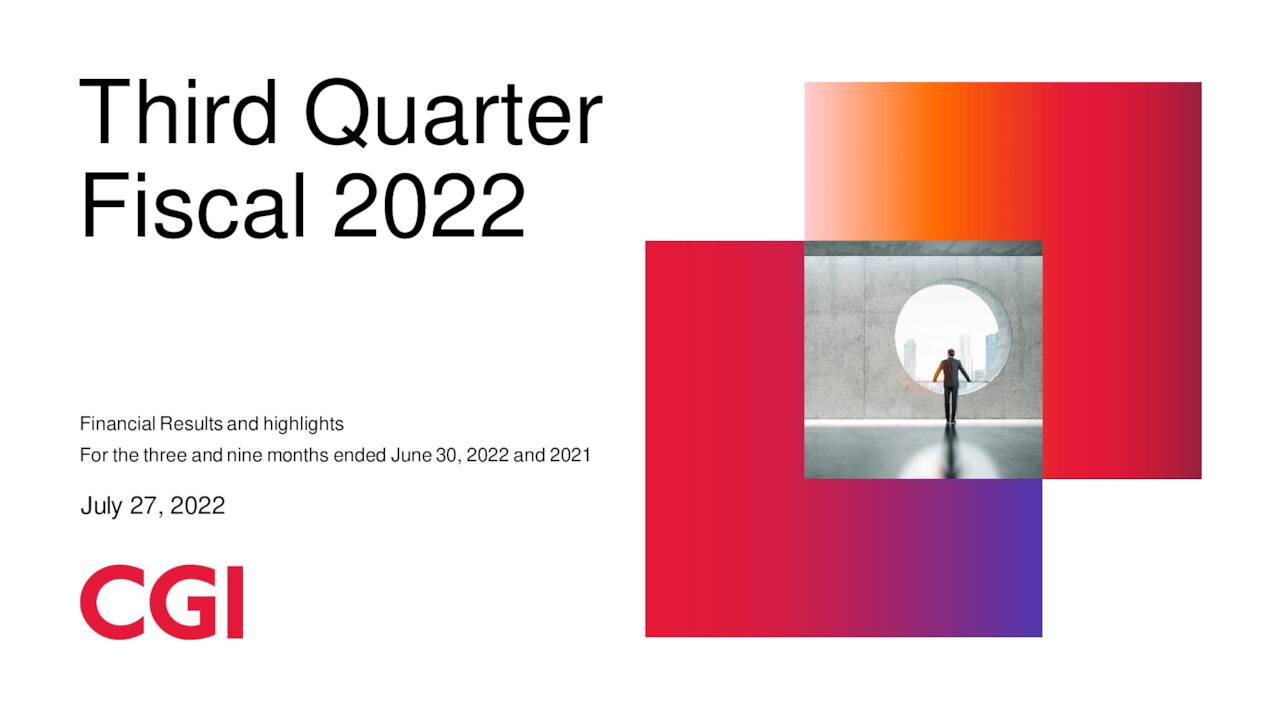 Third Quarter
Fiscal 2022

Financial Results and highlights
For the three and nine months ended June 30, 2022 and 2021

July 27, 2022

CGI